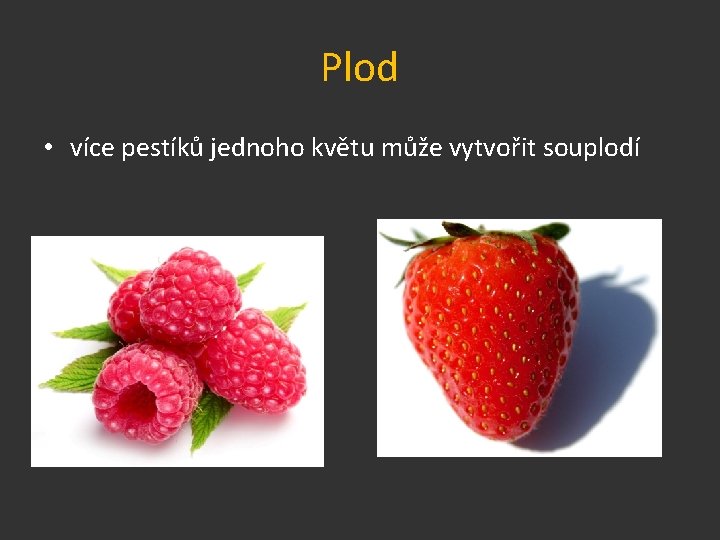 Plod

• více pestíků jednoho květu může vytvořit souplodí